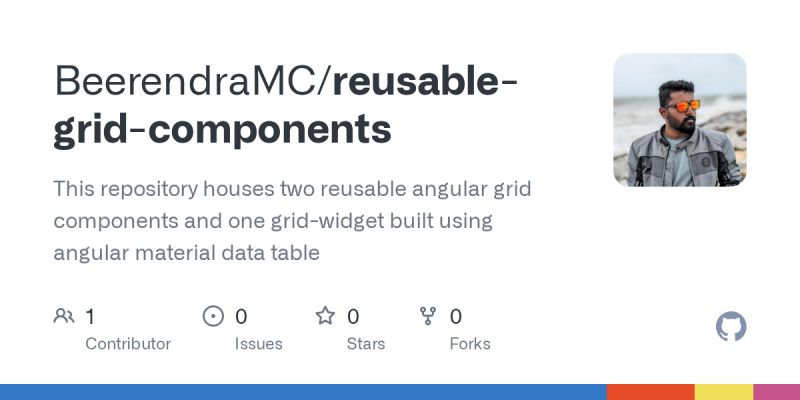 BeerendraMC/reusable-grid-components

This repository houses two reusable angular grid components and one grid-widget built using angular material data table

1 Contributor

0 Issues

0 Stars

0 Forks